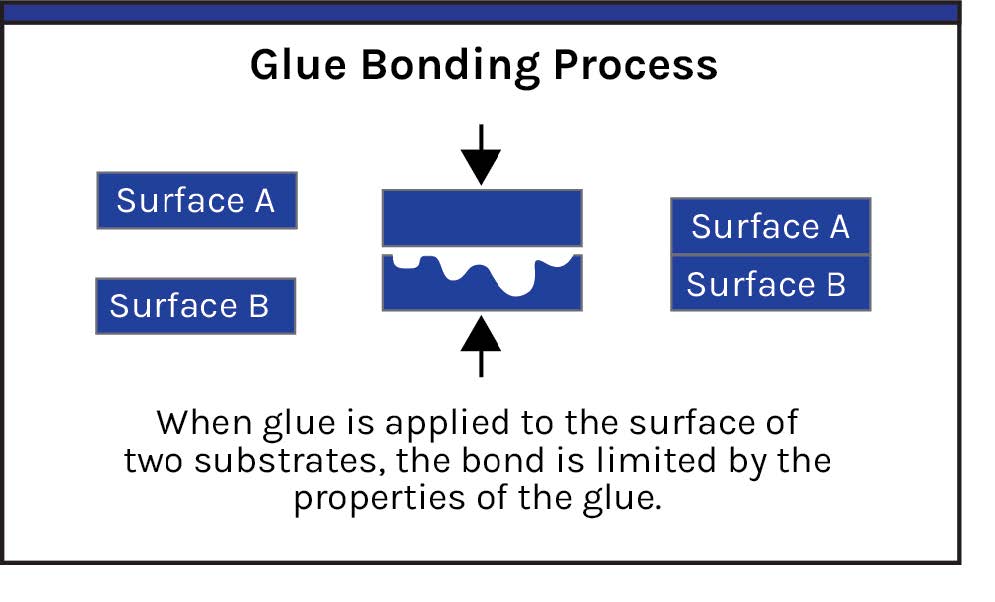 Glue Bonding Process

Surface A

Surface B

Surface A

Surface B

When glue is applied to the surface of two substrates, the bond is limited by the properties of the glue.